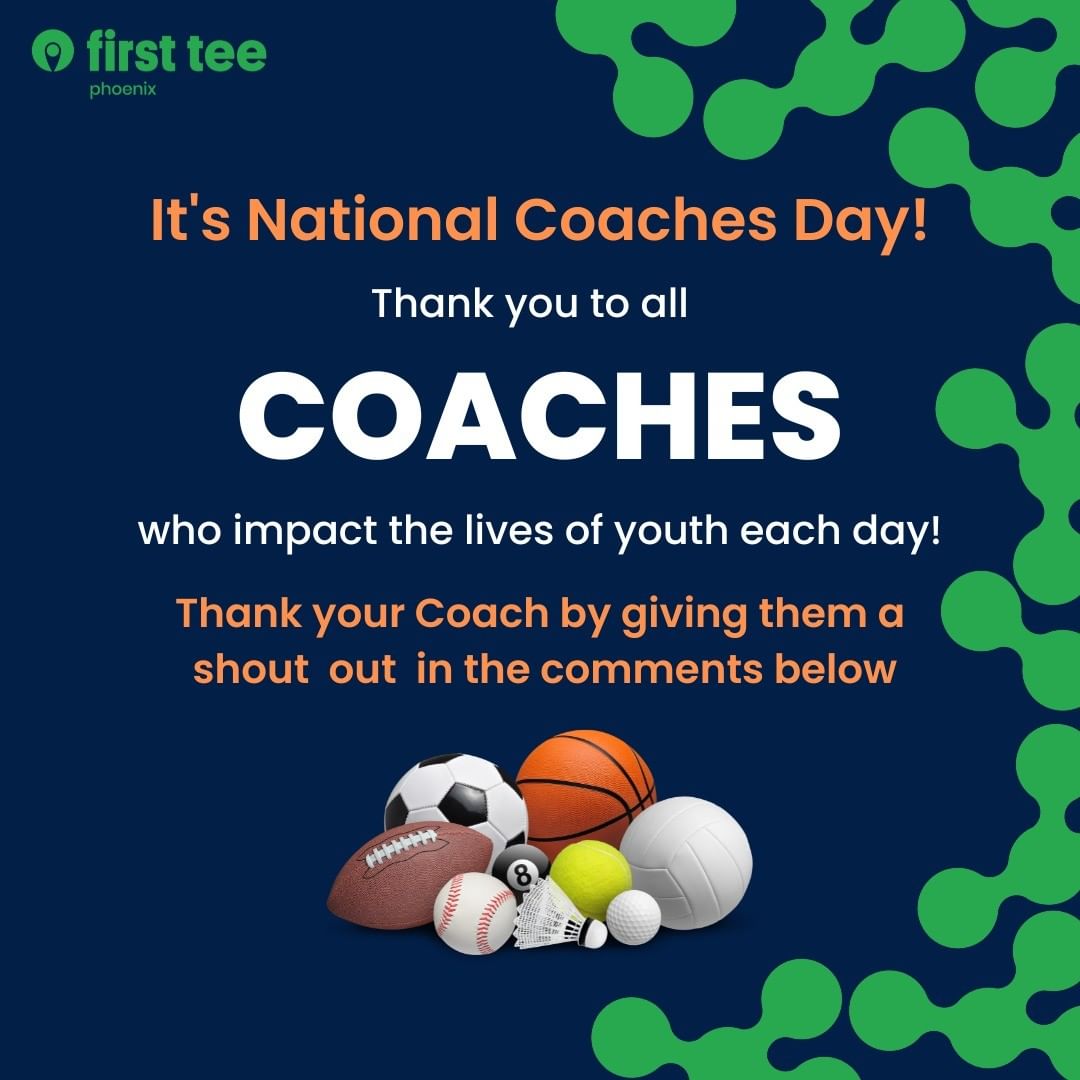 first tee
phoenix

It's National Coaches Day!

Thank you to all

COACHES

who impact the lives of youth each day!

Thank your Coach by giving them a shout out in the comments below

8